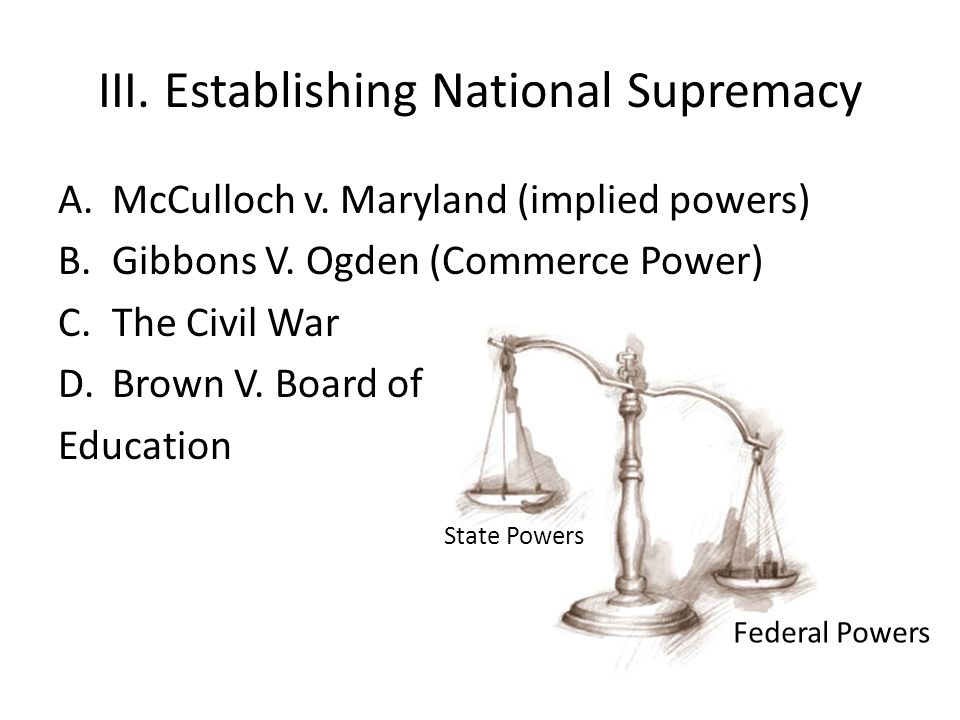 III. Establishing National Supremacy

A. McCulloch v. Maryland (implied powers)
B. Gibbons V. Ogden (Commerce Power)
C. The Civil War
D. Brown V. Board of Education

State Powers

Federal Powers